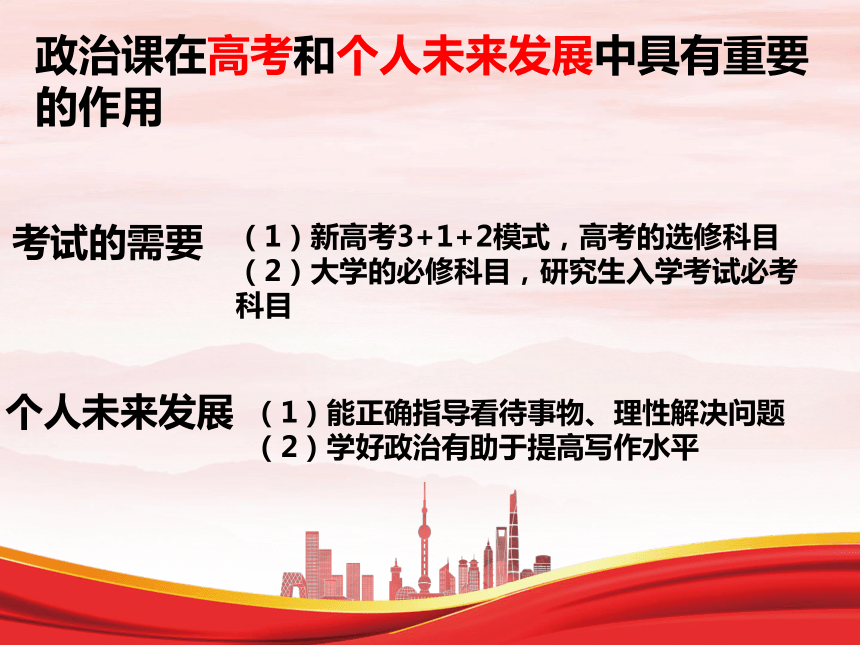 政治课在高考和个人未来发展中具有重要的作用

考试的需要 （1）新高考3+1+2模式，高考的选修科目
（2）大学的必修科目，研究生入学考试必考科目

个人未来发展 （1）能正确指导看待事物、理性解决问题
（2）学好政治有助于提高写作水平